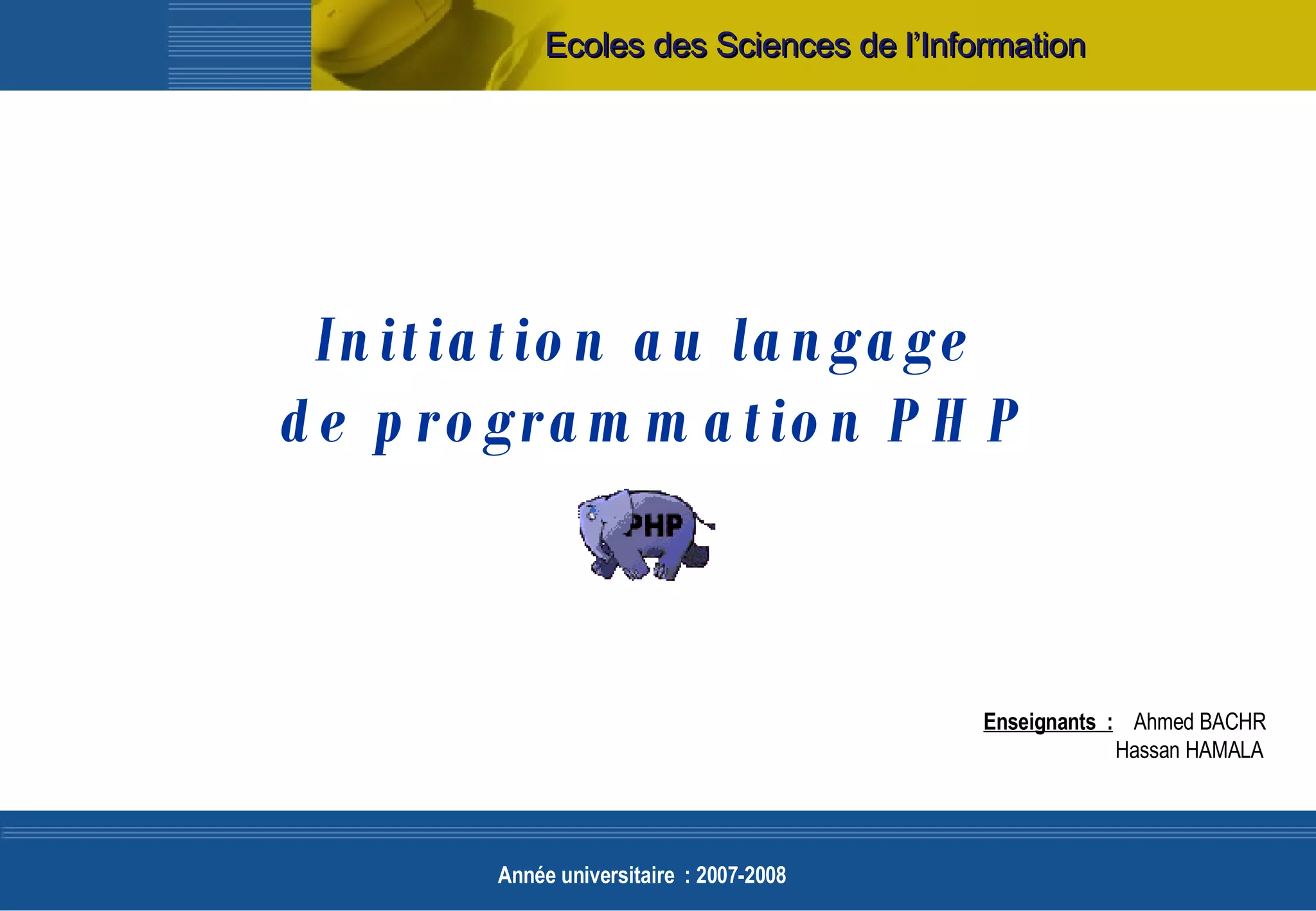 Ecoles des Sciences de l'Information

Initiation au langage de programmation PHP

PHP

Enseignants : Ahmed BACHR
Hassan HAMALA

Année universitaire : 2007-2008